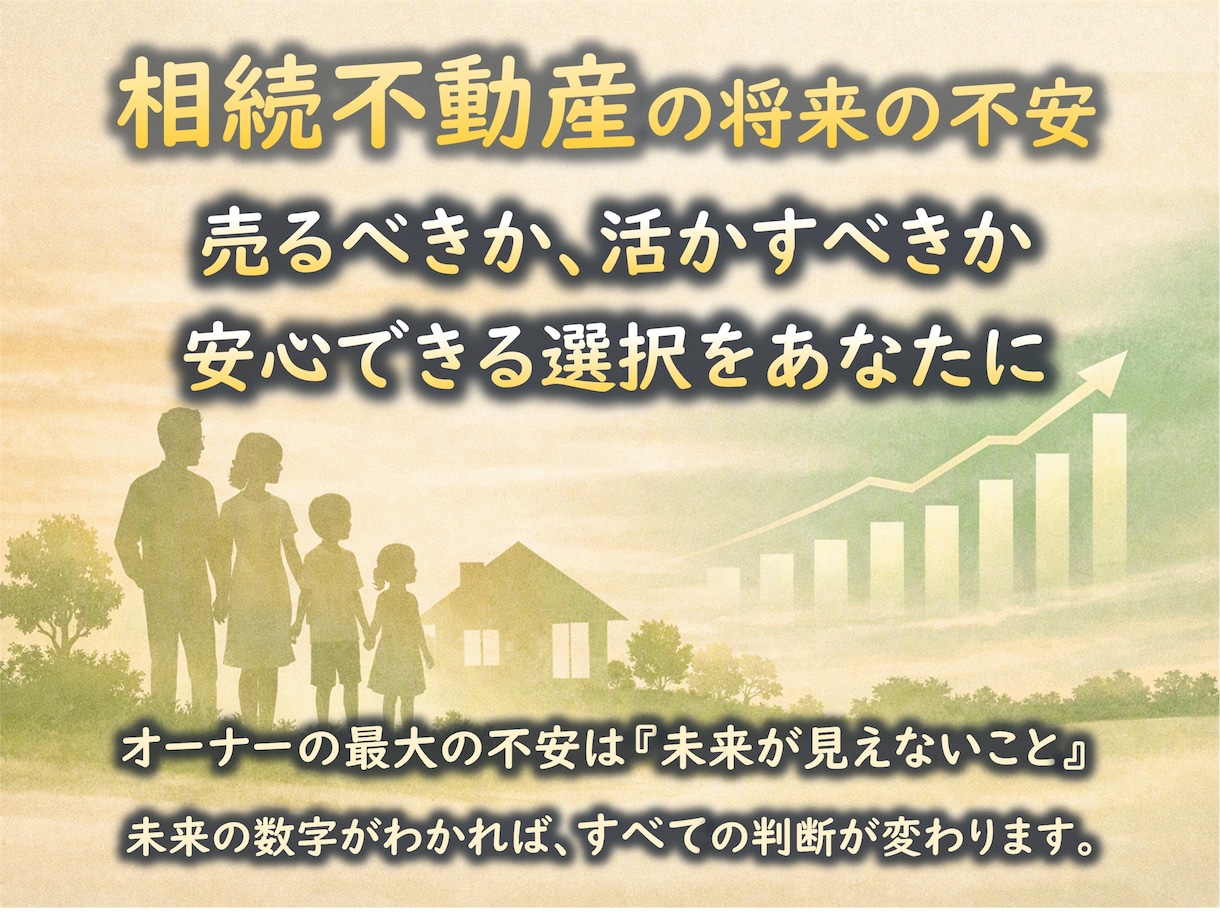 相続不動産の将来の不安

売るべきか、活かすべきか

安心できる選択をあなたに

オーナーの最大の不安は『未来が見えないこと』

未来の数字がわかれば、すべての判断が変わります。